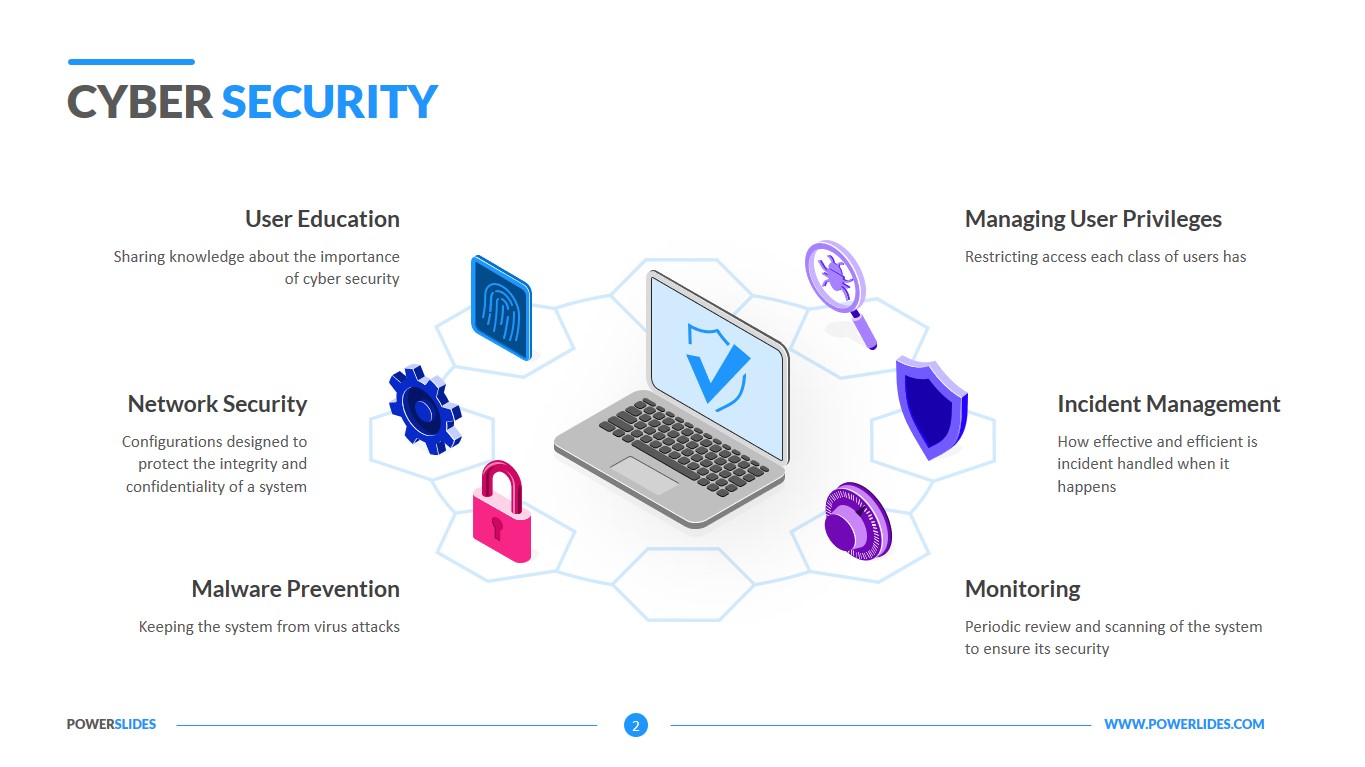 CYBER SECURITY

User Education

Sharing knowledge about the importance of cyber security

Network Security

Configurations designed to protect the integrity and confidentiality of a system

Malware Prevention

Keeping the system from virus attacks

Managing User Privileges

Restricting access each class of users has

Incident Management

How effective and efficient is incident handled when it happens

Monitoring

Periodic review and scanning of the system to ensure its security

POWERSLIDES

2

WWW.POWERLIDES.COM